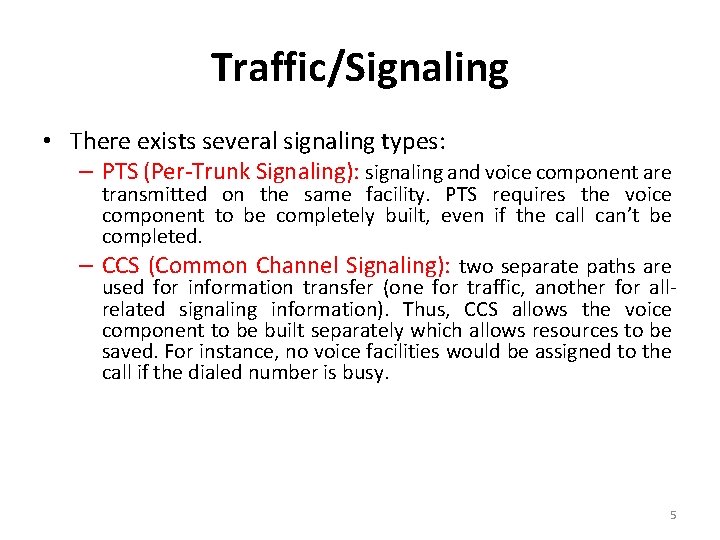 Traffic/Signaling

• There exists several signaling types:

– PTS (Per-Trunk Signaling): signaling and voice component are transmitted on the same facility. PTS requires the voice component to be completely built, even if the call can't be completed.

– CCS (Common Channel Signaling): two separate paths are used for information transfer (one for traffic, another for all-related signaling information). Thus, CCS allows the voice component to be built separately which allows resources to be saved. For instance, no voice facilities would be assigned to the call if the dialed number is busy.

5